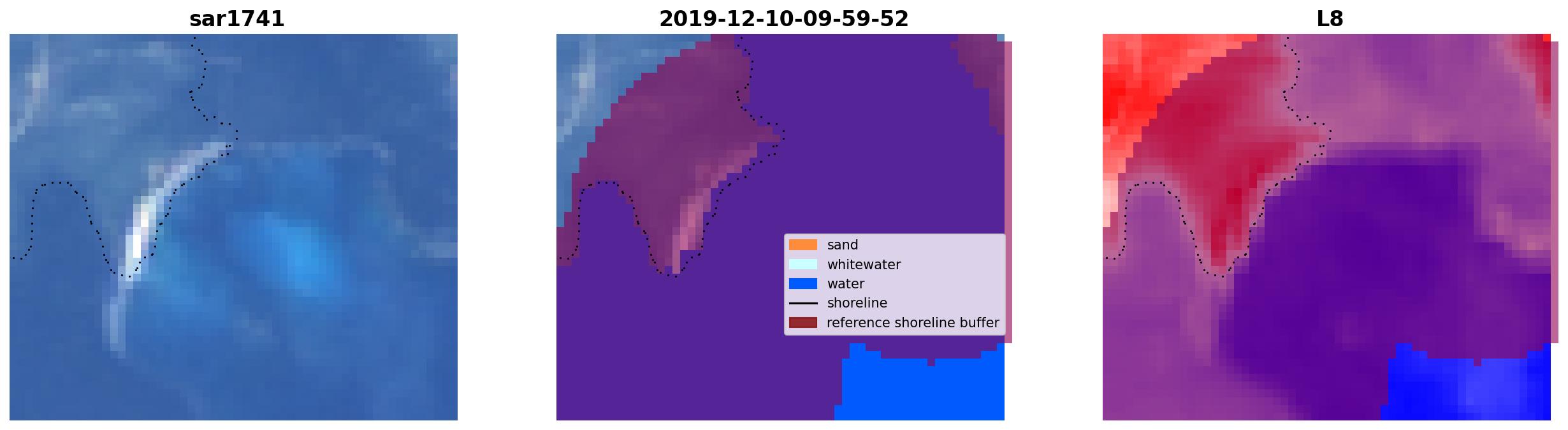 sar1741

2019-12-10-09-59-52

sand
whitewater
water
shoreline
reference shoreline buffer

L8